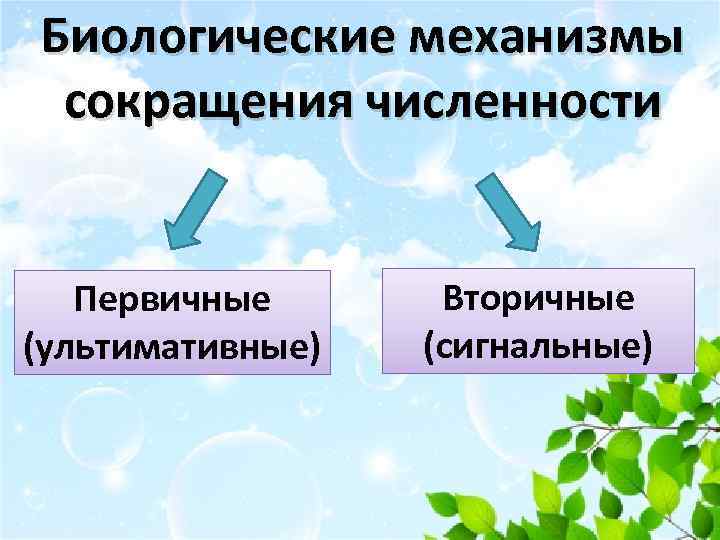 Биологические механизмы сокращения численности

Первичные (ультимативные)

Вторичные (сигнальные)